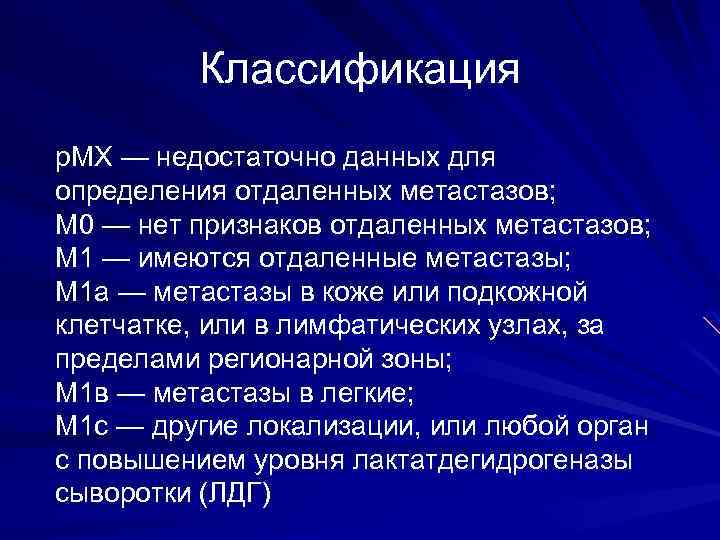 Классификация

рМХ — недостаточно данных для определения отдаленных метастазов;
М0 — нет признаков отдаленных метастазов;
М1 — имеются отдаленные метастазы;
М1а — метастазы в коже или подкожной клетчатке, или в лимфатических узлах, за пределами регионарной зоны;
М1в — метастазы в легкие;
М1с — другие локализации, или любой орган с повышением уровня лактатдегидрогеназы сыворотки (ЛДГ)